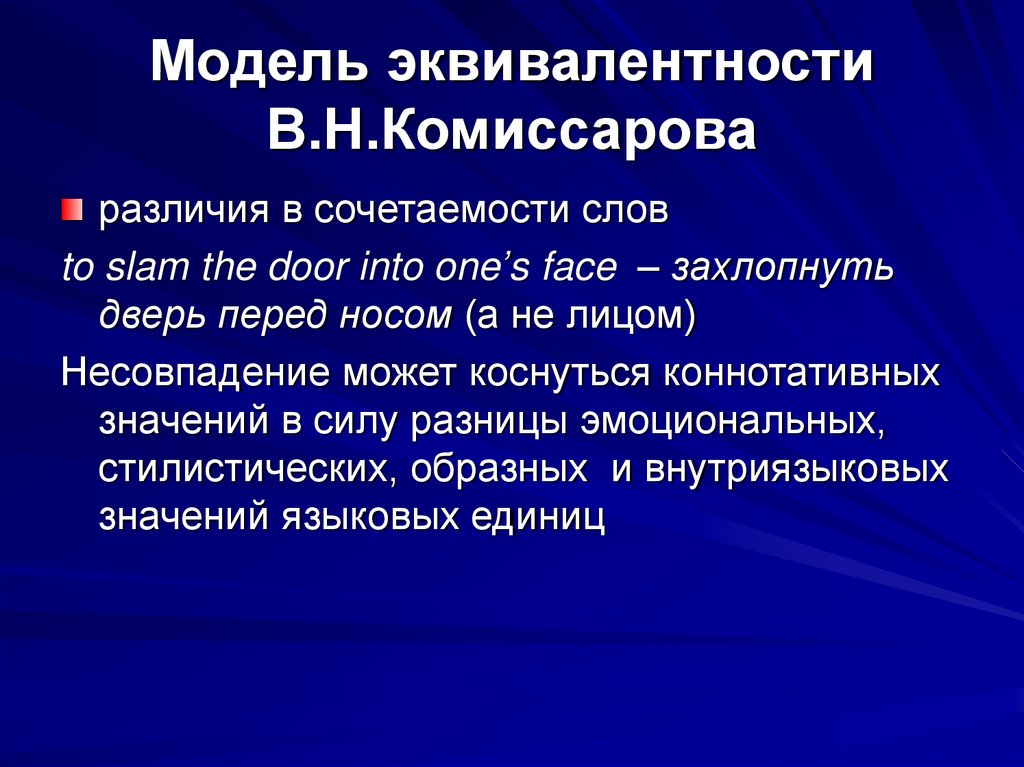 Модель эквивалентности В.Н.Комиссарова

различия в сочетаемости слов

to slam the door into one's face – захлопнуть дверь перед носом (а не лицом)

Несовпадение может коснуться коннотативных значений в силу разницы эмоциональных, стилистических, образных и внутриязыковых значений языковых единиц